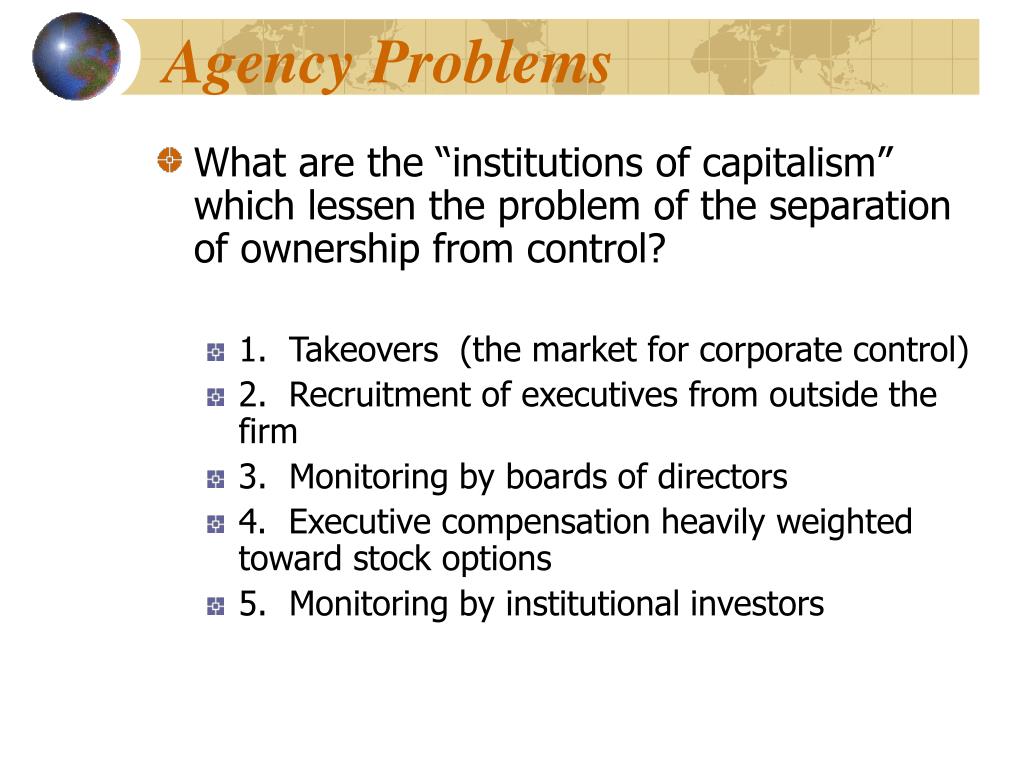 Agency Problems

What are the “institutions of capitalism” which lessen the problem of the separation of ownership from control?

1. Takeovers (the market for corporate control)
2. Recruitment of executives from outside the firm
3. Monitoring by boards of directors
4. Executive compensation heavily weighted toward stock options
5. Monitoring by institutional investors